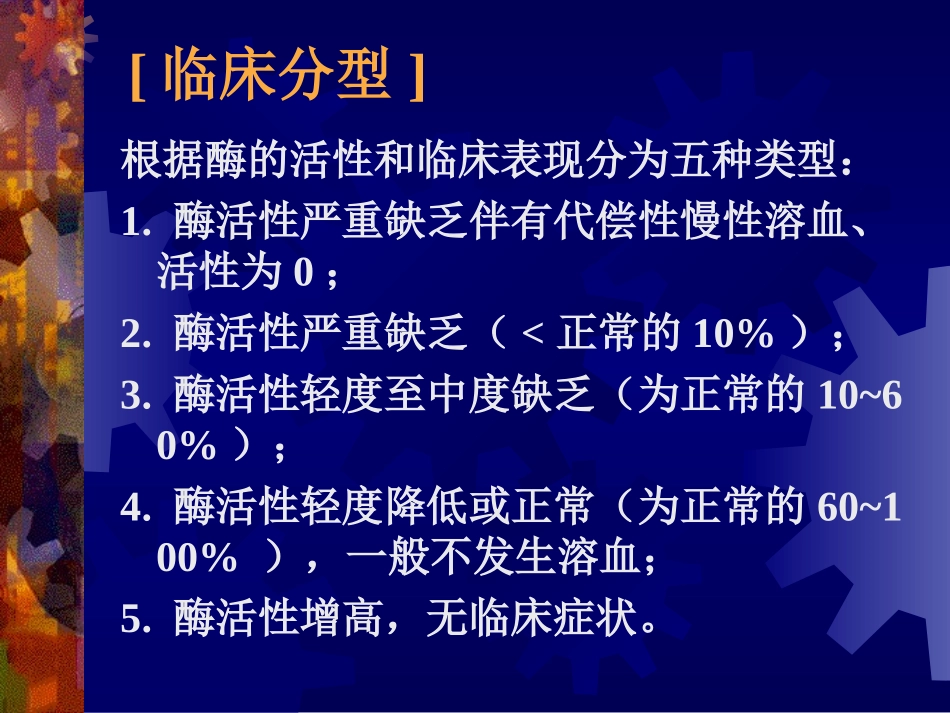 [ 临床分型 ]

根据酶的活性和临床表现分为五种类型：

1. 酶活性严重缺乏伴有代偿性慢性溶血、活性为 0 ；

2. 酶活性严重缺乏（ < 正常的 10% ）；

3. 酶活性轻度至中度缺乏（为正常的 10~60% ）；

4. 酶活性轻度降低或正常（为正常的 60~100% ），一般不发生溶血；

5. 酶活性增高，无临床症状。